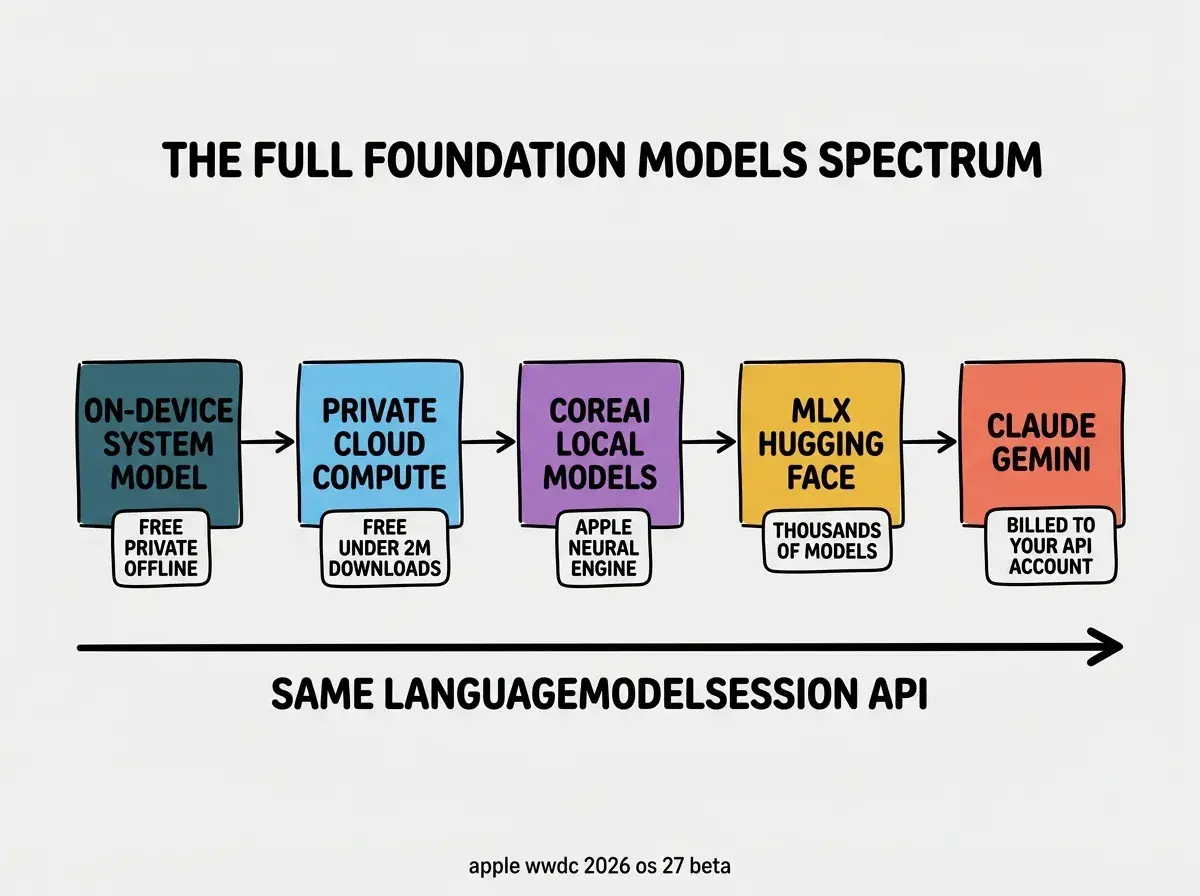 THE FULL FOUNDATION MODELS SPECTRUM

ON-DEVICE SYSTEM MODEL

FREE PRIVATE OFFLINE

PRIVATE CLOUD COMPUTE

FREE UNDER 2M DOWNLOADS

COREAI LOCAL MODELS

APPLE NEURAL ENGINE

MLX HUGGING FACE

THOUSANDS OF MODELS

CLAUDE GEMINI

BILLED TO YOUR API ACCOUNT

SAME LANGUAGEMODELSESSION API

apple wwdc 2026 os 27 beta